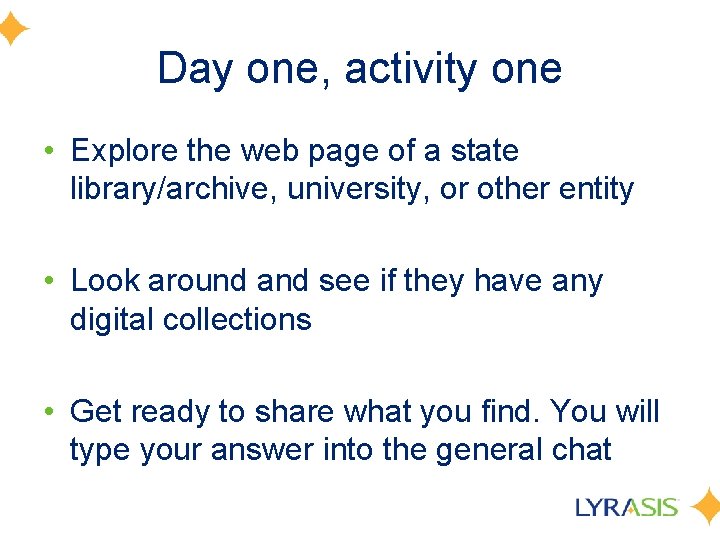 Day one, activity one

• Explore the web page of a state library/archive, university, or other entity

• Look around and see if they have any digital collections

• Get ready to share what you find. You will type your answer into the general chat

LYRASIS